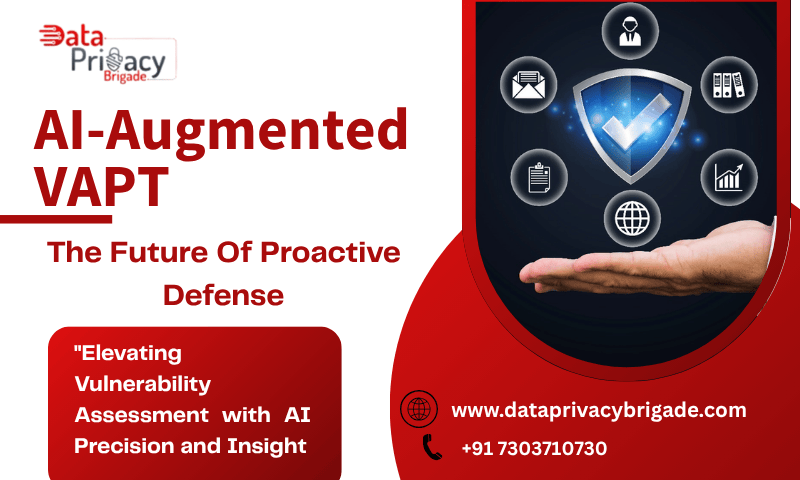 Data Privacy Brigade

AI-Augmented VAPT

The Future Of Proactive Defense

"Elevating Vulnerability Assessment with AI Precision and Insight

www.dataprivacybrigade.com

+91 7303710730